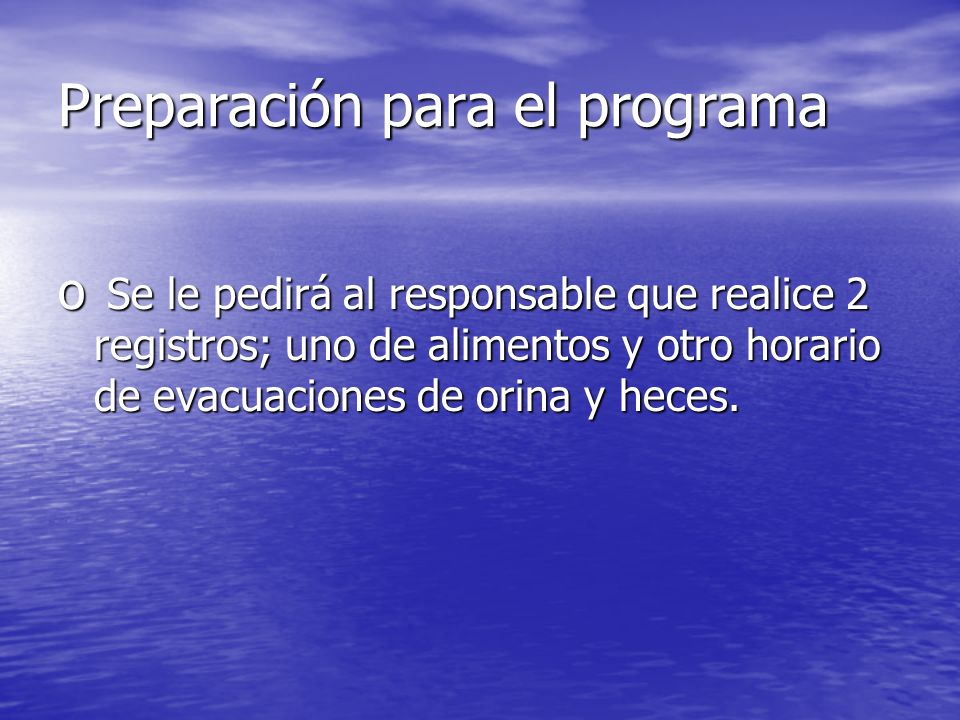 Preparación para el programa

o Se le pedirá al responsable que realice 2 registros; uno de alimentos y otro horario de evacuaciones de orina y heces.